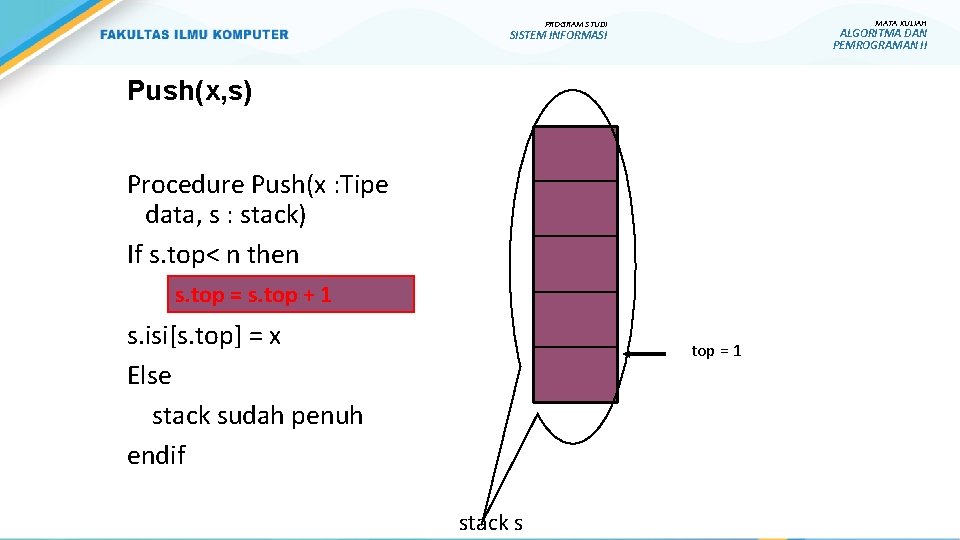 FAKULTAS ILMU KOMPUTER

PROGRAM STUDI
SISTEM INFORMASI

MATA KULIAH
ALGORITMA DAN PEMROGRAMAN II

Push(x,s)

Procedure Push(x :Tipe data, s : stack)
If s.top< n then
s.top = s.top + 1
s.isi[s.top] = x
Else
stack sudah penuh
endif

top = 1

stack s